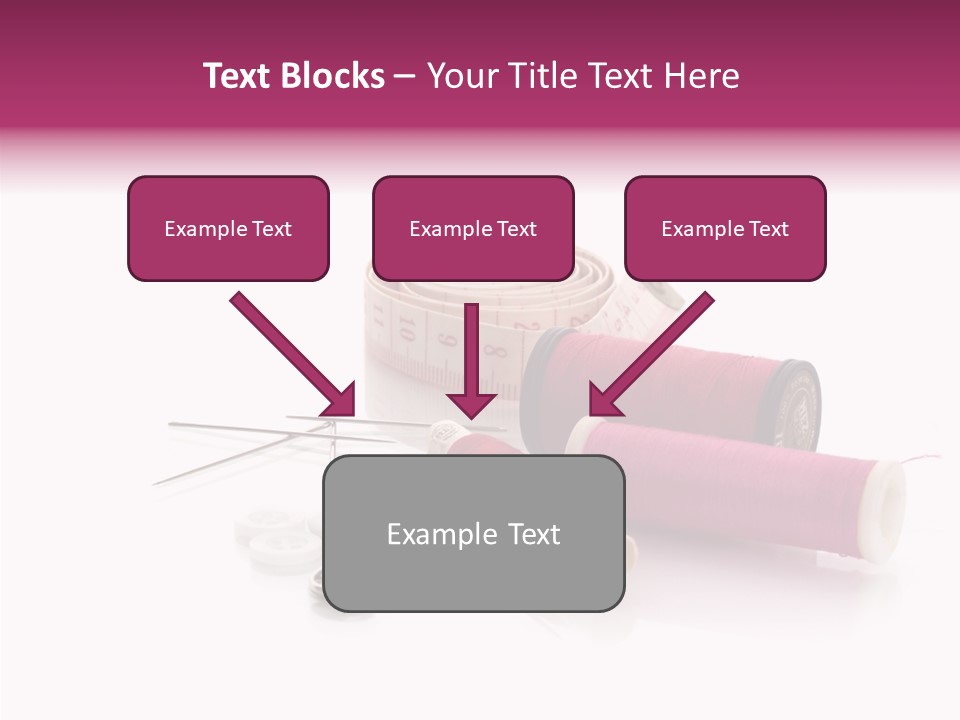 Text Blocks – Your Title Text Here

Example Text

Example Text

Example Text

Example Text